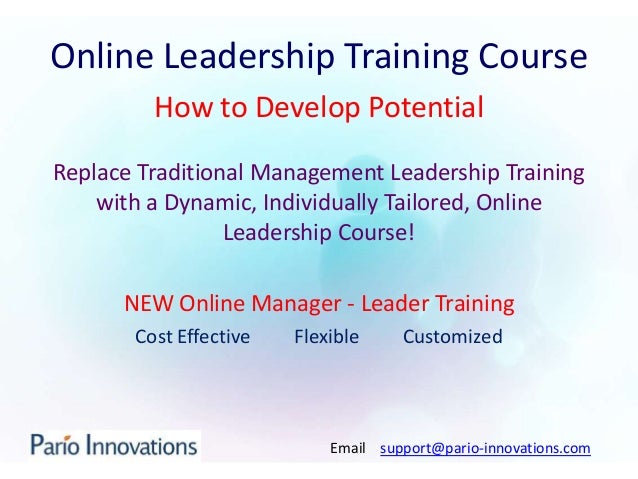 Online Leadership Training Course

How to Develop Potential

Replace Traditional Management Leadership Training with a Dynamic, Individually Tailored, Online Leadership Course!

NEW Online Manager - Leader Training

Cost Effective    Flexible    Customized

Pario Innovations

Email support@pario-innovations.com